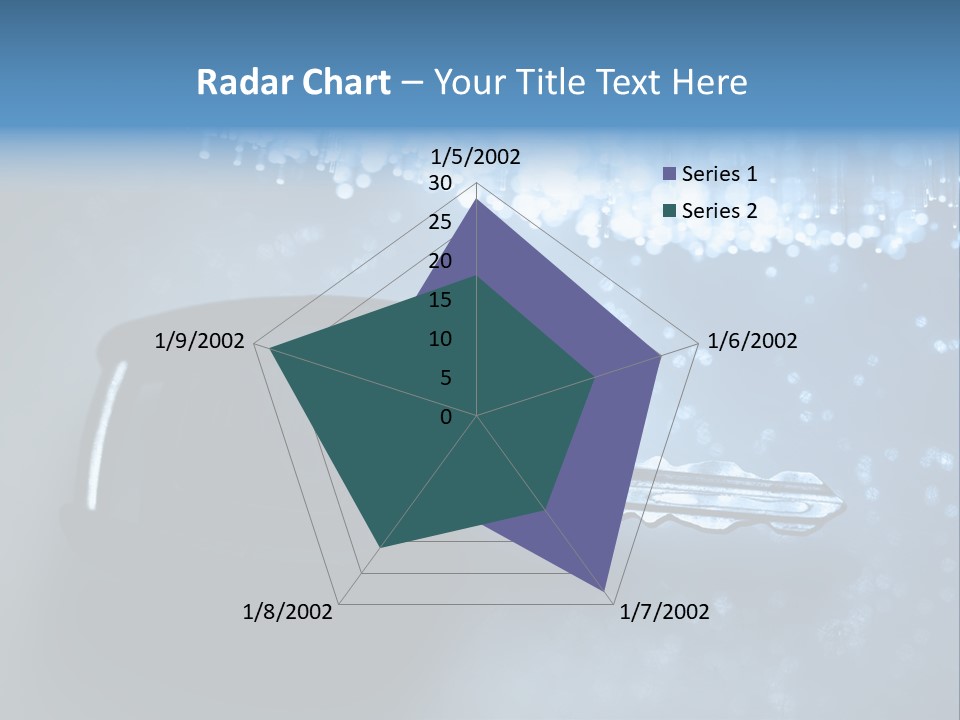 Radar Chart – Your Title Text Here

1/5/2002

30
25
20
15
10
5
0

1/6/2002

1/7/2002

1/8/2002

1/9/2002

Series 1
Series 2